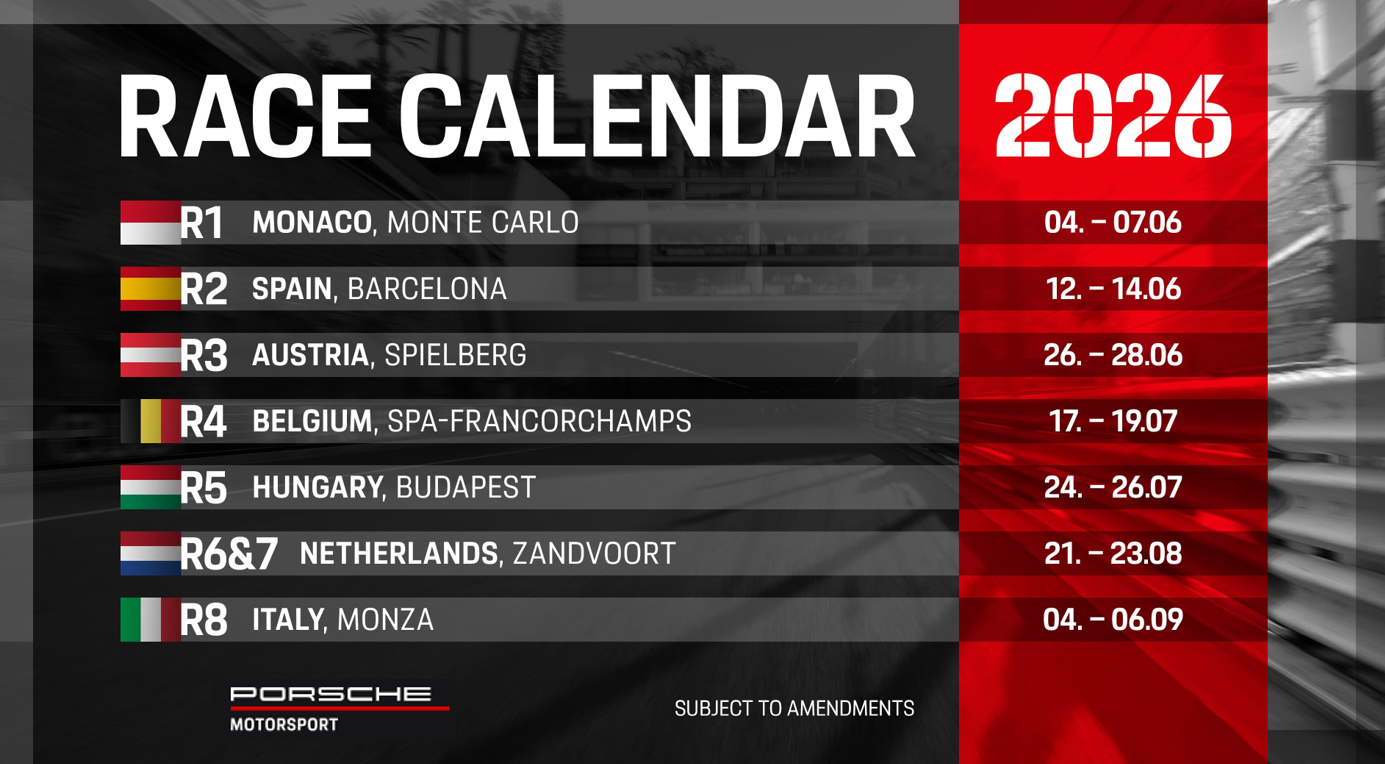 RACE CALENDAR 2026

| | | |
|---|---|---|
| R1 | MONACO, MONTE CARLO | 04. – 07.06 |
| R2 | SPAIN, BARCELONA | 12. – 14.06 |
| R3 | AUSTRIA, SPIELBERG | 26. – 28.06 |
| R4 | BELGIUM, SPA-FRANCORCHAMPS | 17. – 19.07 |
| R5 | HUNGARY, BUDAPEST | 24. – 26.07 |
| R6&7 | NETHERLANDS, ZANDVOORT | 21. – 23.08 |
| R8 | ITALY, MONZA | 04. – 06.09 |

PORSCHE MOTORSPORT

SUBJECT TO AMENDMENTS